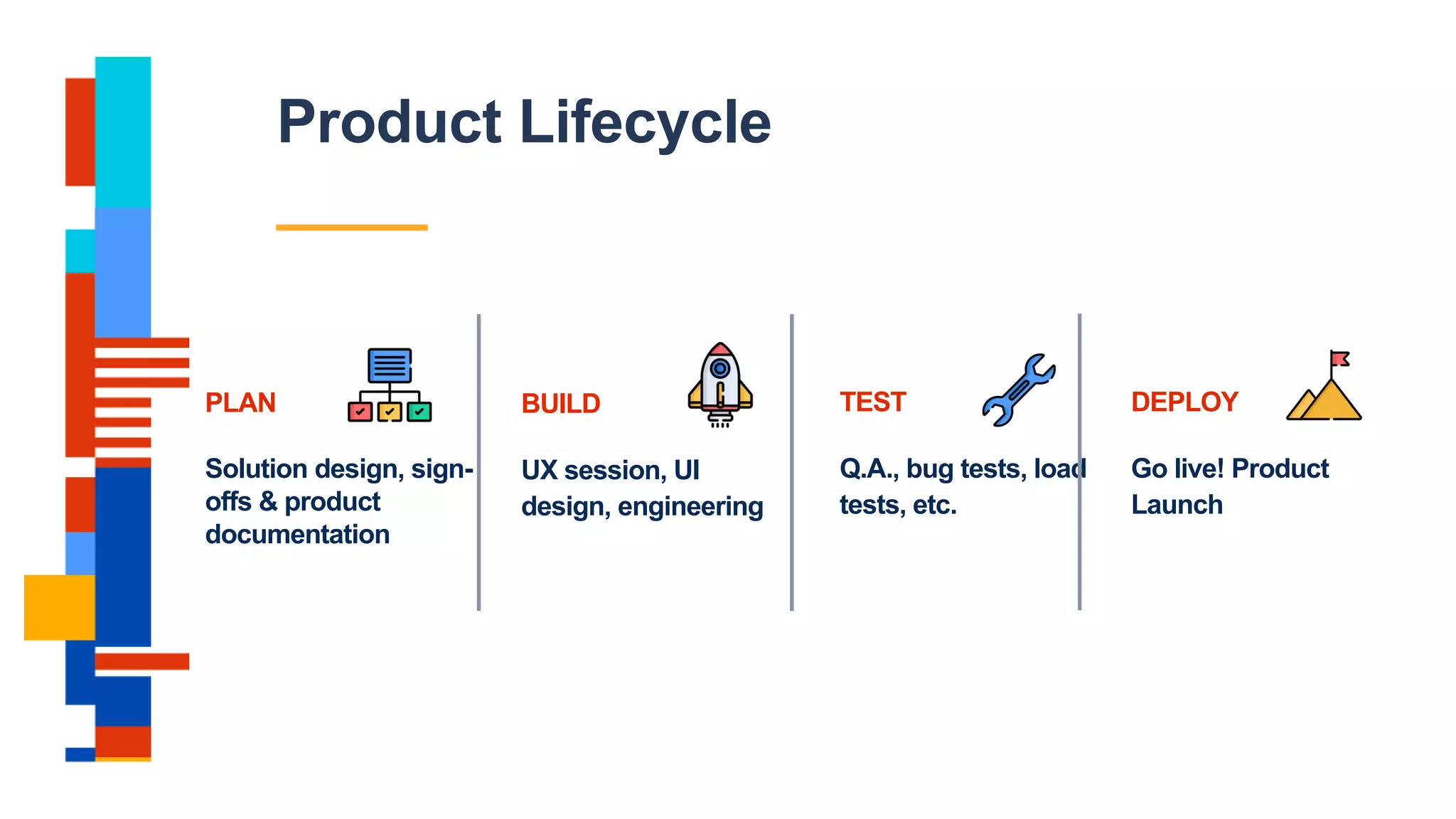 Product Lifecycle

PLAN

Solution design, sign-offs & product documentation

BUILD

UX session, UI design, engineering

TEST

Q.A., bug tests, load tests, etc.

DEPLOY

Go live! Product Launch